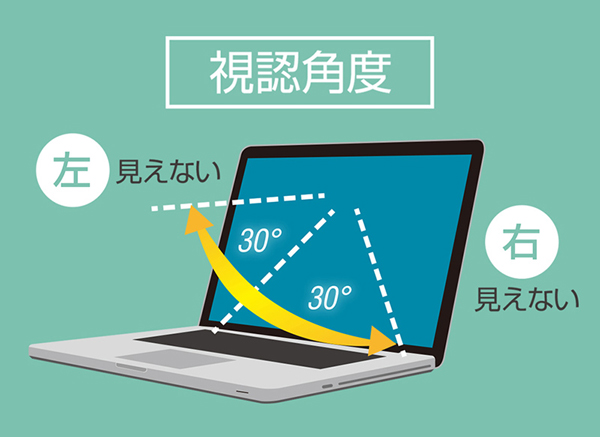 視認角度

左 見えない

30°

30°

右 見えない